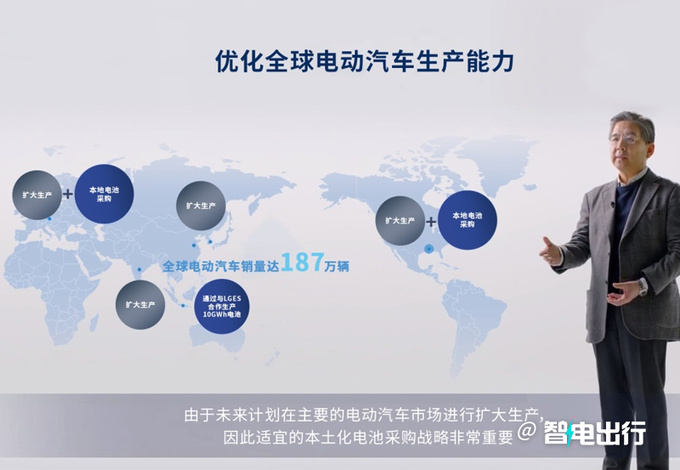 优化全球电动汽车生产能力

扩大生产 + 本地电池采购

扩大生产

扩大生产 + 本地电池采购

全球电动汽车销量达187万辆

扩大生产

通过与LGES合作生产10GWh电池

由于未来计划在主要的电动汽车市场进行扩大生产,
因此适宜的本土化电池采购战略非常重要

@智电出行